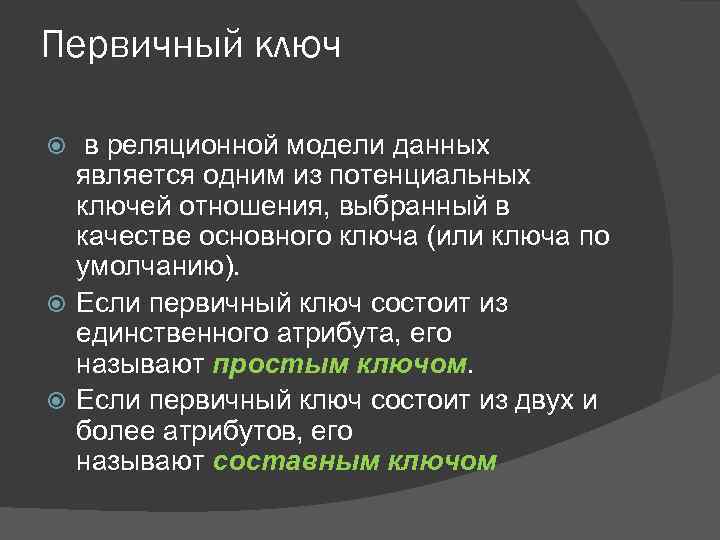 Первичный ключ

в реляционной модели данных является одним из потенциальных ключей отношения, выбранный в качестве основного ключа (или ключа по умолчанию).

Если первичный ключ состоит из единственного атрибута, его называют простым ключом.

Если первичный ключ состоит из двух и более атрибутов, его называют составным ключом